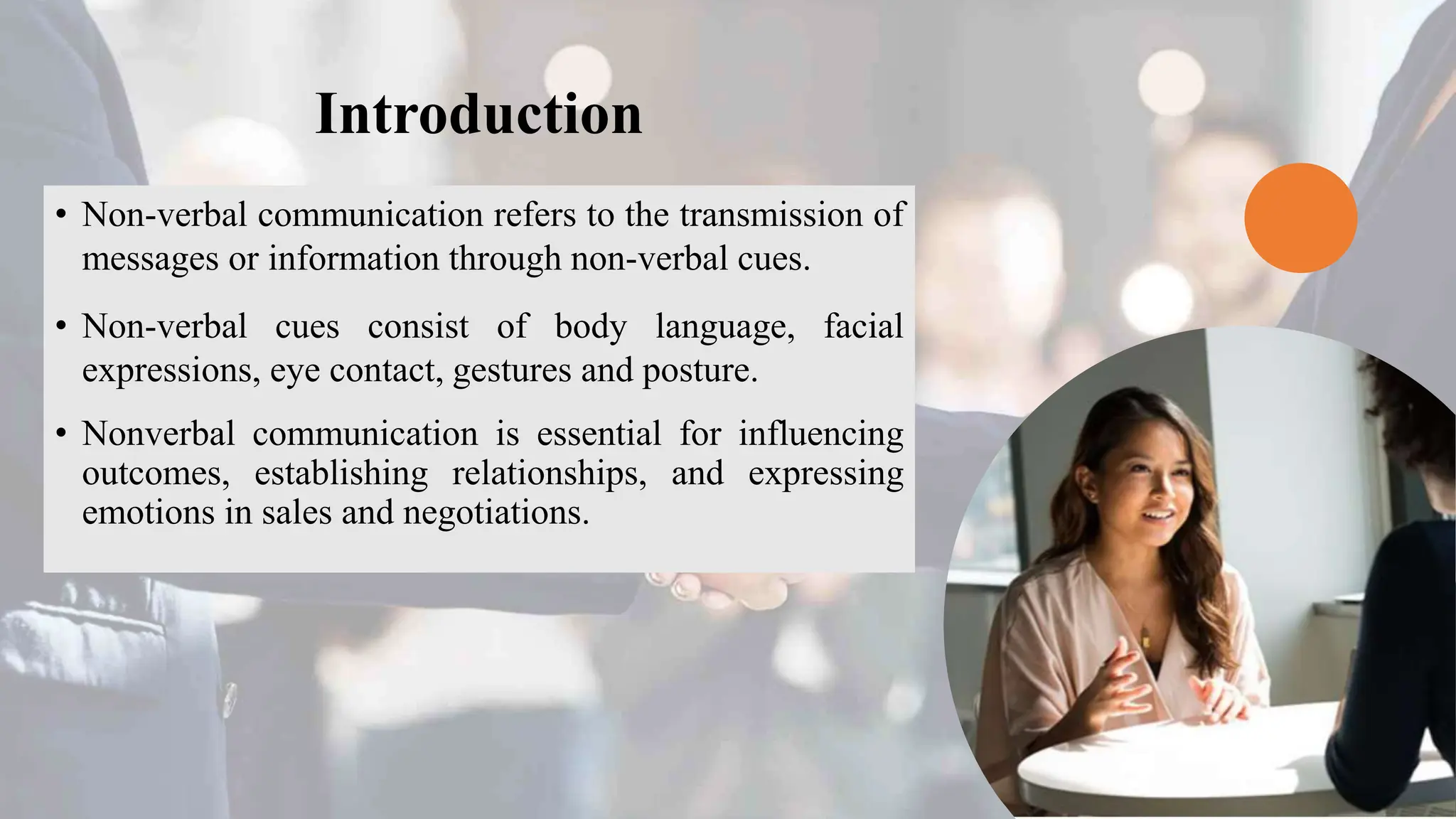 Introduction

• Non-verbal communication refers to the transmission of messages or information through non-verbal cues.

• Non-verbal cues consist of body language, facial expressions, eye contact, gestures and posture.

• Nonverbal communication is essential for influencing outcomes, establishing relationships, and expressing emotions in sales and negotiations.